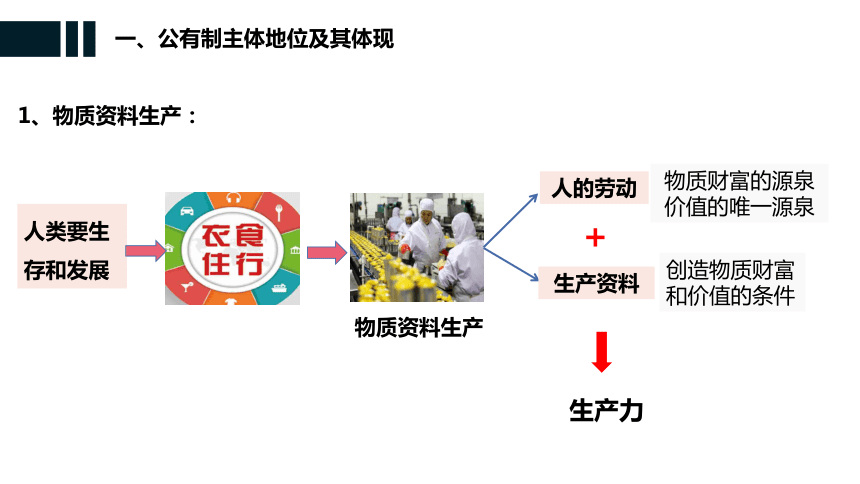 一、公有制主体地位及其体现

1、物质资料生产：

人类要生存和发展

衣食住行

物质资料生产

人的劳动

物质财富的源泉
价值的唯一源泉

+

生产资料

创造物质财富和价值的条件

生产力